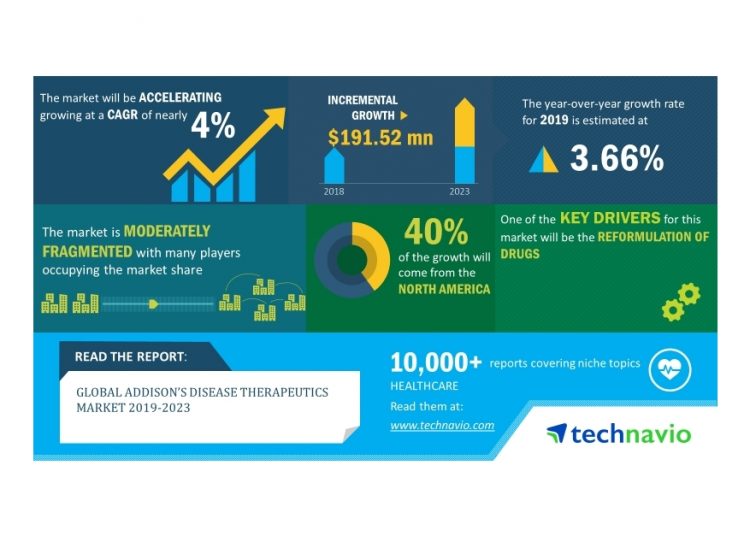 The market will be ACCELERATING growing at a CAGR of nearly 4%

INCREMENTAL GROWTH
$191.52 mn
2018
2023

The year-over-year growth rate for 2019 is estimated at
3.66%

The market is MODERATELY FRAGMENTED with many players occupying the market share

40%
of the growth will come from the NORTH AMERICA

One of the KEY DRIVERS for this market will be the REFORMULATION OF DRUGS

READ THE REPORT:
GLOBAL ADDISON'S DISEASE THERAPEUTICS MARKET 2019-2023

10,000+ reports covering niche topics
HEALTHCARE
Read them at:
www.technavio.com

technavio